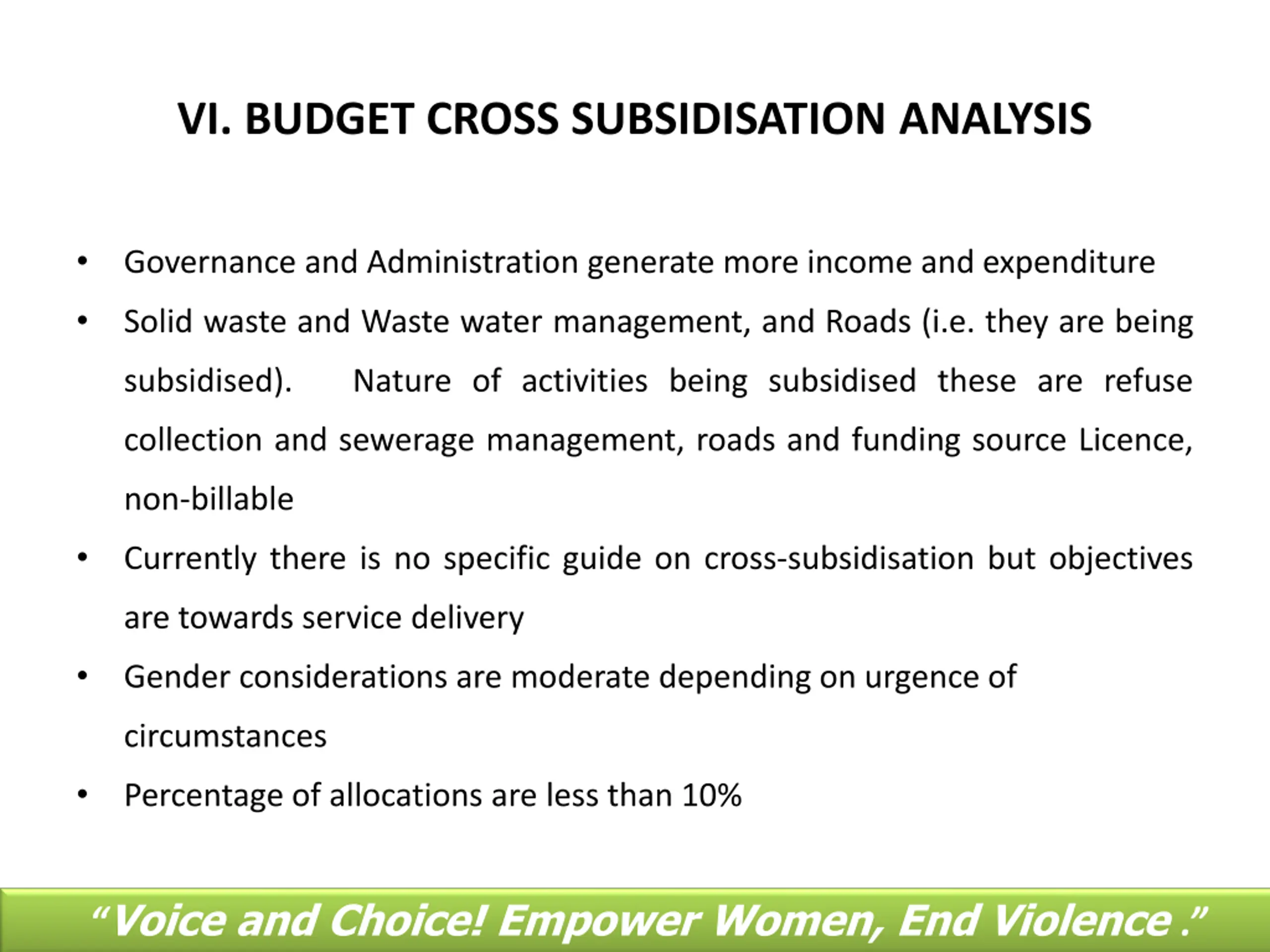 VI. BUDGET CROSS SUBSIDISATION ANALYSIS

• Governance and Administration generate more income and expenditure

• Solid waste and Waste water management, and Roads (i.e. they are being subsidised). Nature of activities being subsidised these are refuse collection and sewerage management, roads and funding source Licence, non-billable

• Currently there is no specific guide on cross-subsidisation but objectives are towards service delivery

• Gender considerations are moderate depending on urgence of circumstances

• Percentage of allocations are less than 10%

“Voice and Choice! Empower Women, End Violence .”